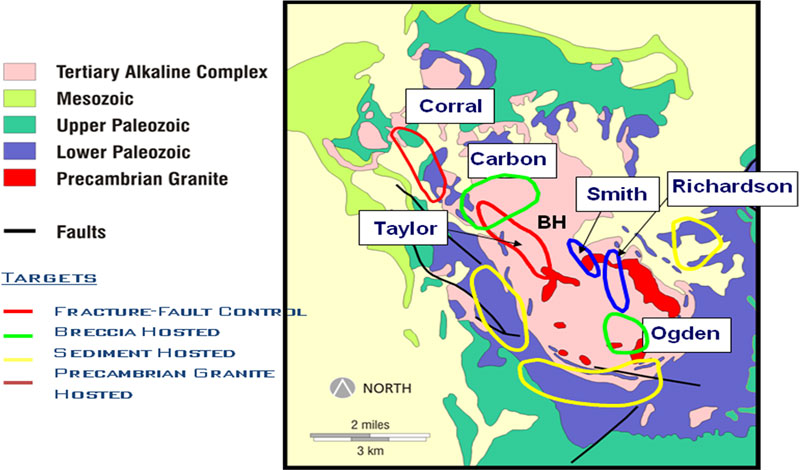 Tertiary Alkaline Complex
Mesozoic
Upper Paleozoic
Lower Paleozoic
Precambrian Granite

Faults

TARGETS

FRACTURE-FAULT CONTROL
BRECCIA HOSTED
SEDIMENT HOSTED
PRECAMBRIAN GRANITE HOSTED

Corral
Carbon
Smith
Richardson
Taylor
BH
Ogden

NORTH

2 miles
3 km